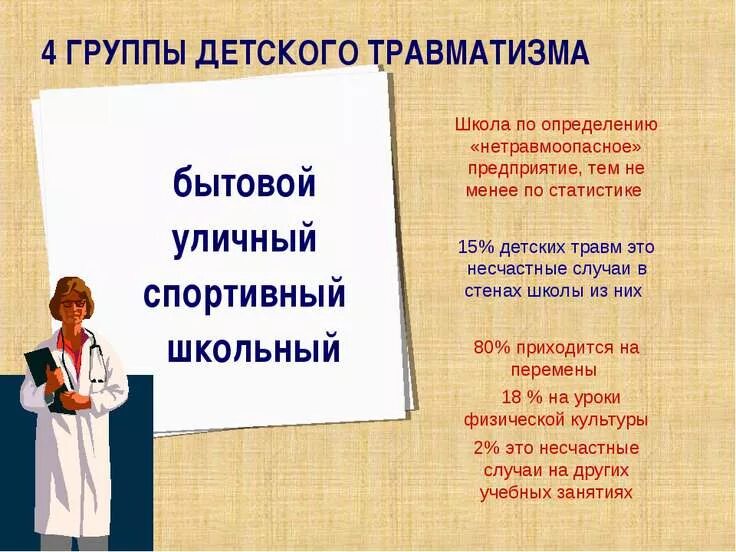 4 ГРУППЫ ДЕТСКОГО ТРАВМАТИЗМА

бытовой
уличный
спортивный
школьный

Школа по определению «нетравмоопасное» предприятие, тем не менее по статистике

15% детских травм это несчастные случаи в стенах школы из них

80% приходится на перемены

18 % на уроки физической культуры

2% это несчастные случаи на других учебных занятиях